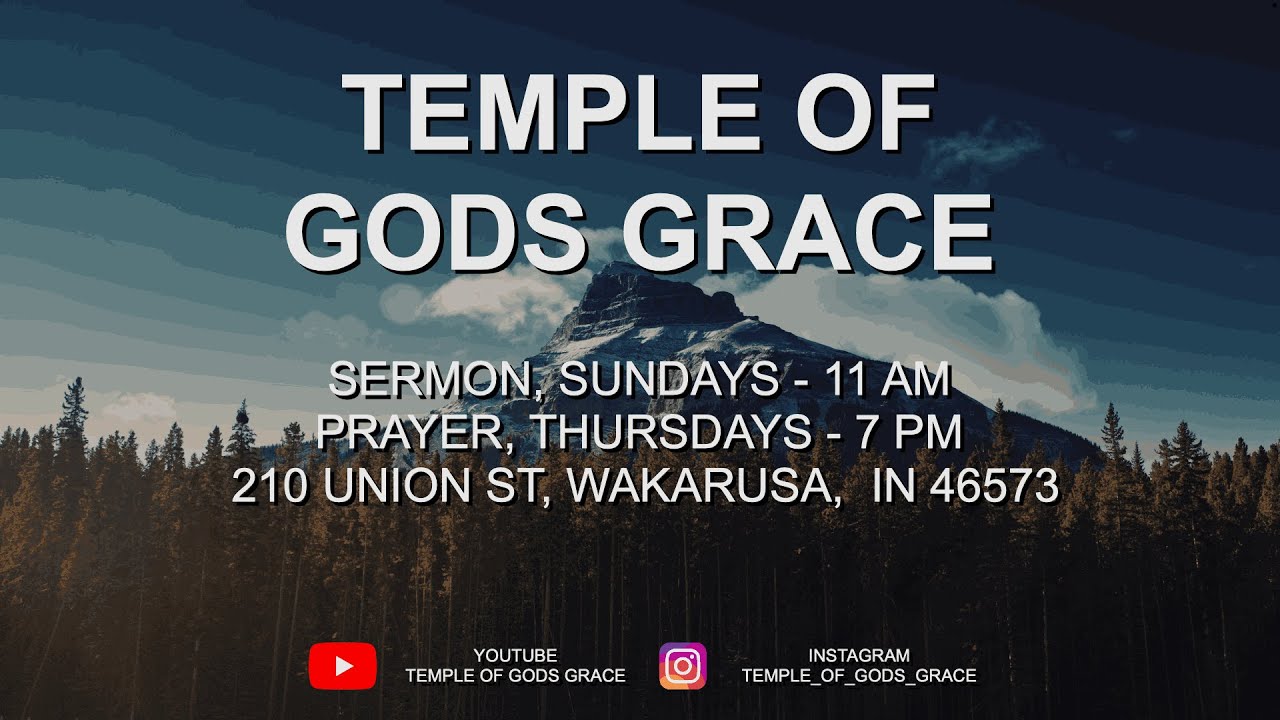 TEMPLE OF GODS GRACE

SERMON, SUNDAYS - 11 AM
PRAYER, THURSDAYS - 7 PM
210 UNION ST, WAKARUSA, IN 46573

YOUTUBE
TEMPLE OF GODS GRACE

INSTAGRAM
TEMPLE_OF_GODS_GRACE